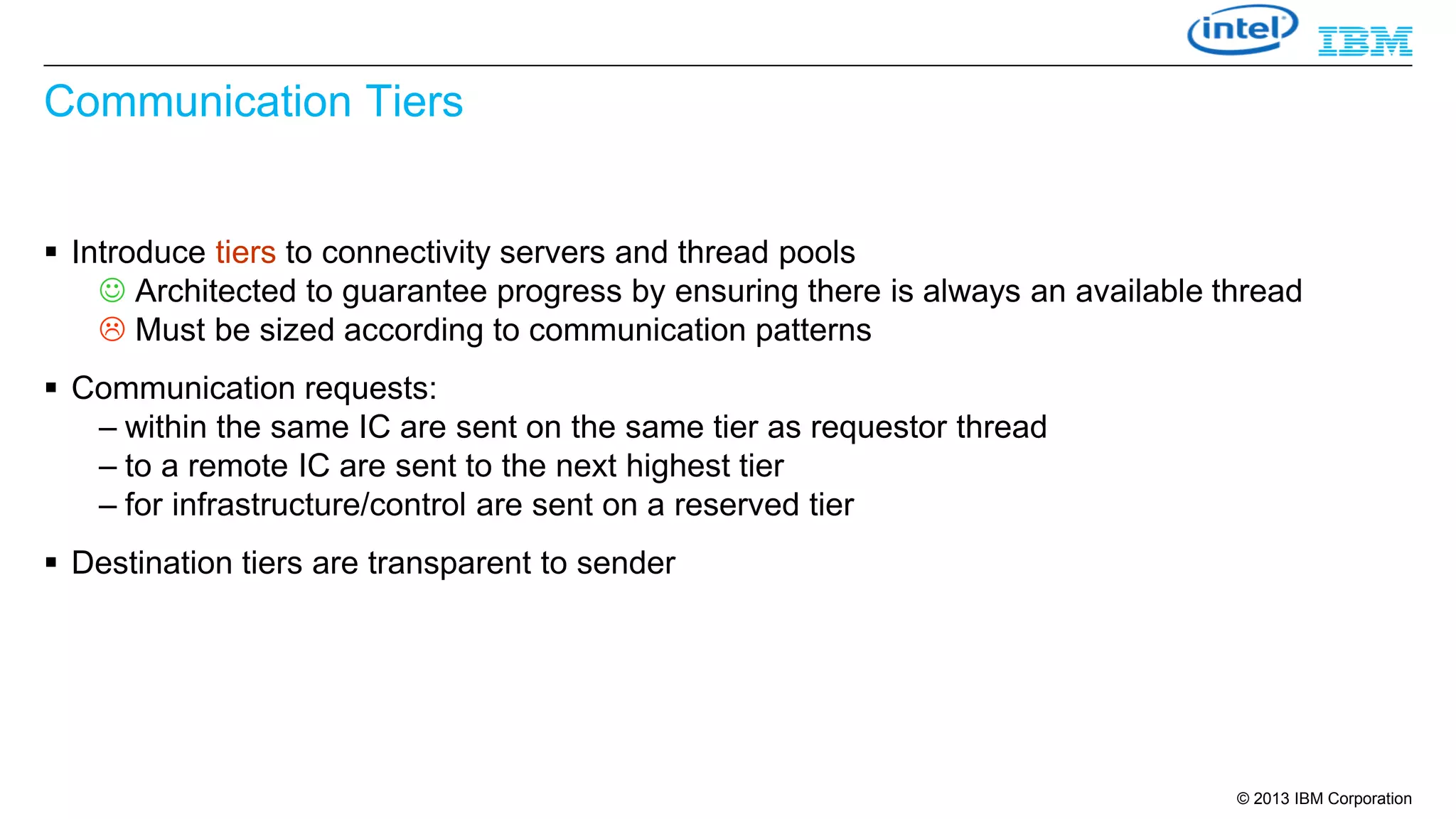 intel IBM

Communication Tiers

▪ Introduce tiers to connectivity servers and thread pools
☺ Architected to guarantee progress by ensuring there is always an available thread
☹ Must be sized according to communication patterns

▪ Communication requests:
– within the same IC are sent on the same tier as requestor thread
– to a remote IC are sent to the next highest tier
– for infrastructure/control are sent on a reserved tier

▪ Destination tiers are transparent to sender

© 2013 IBM Corporation